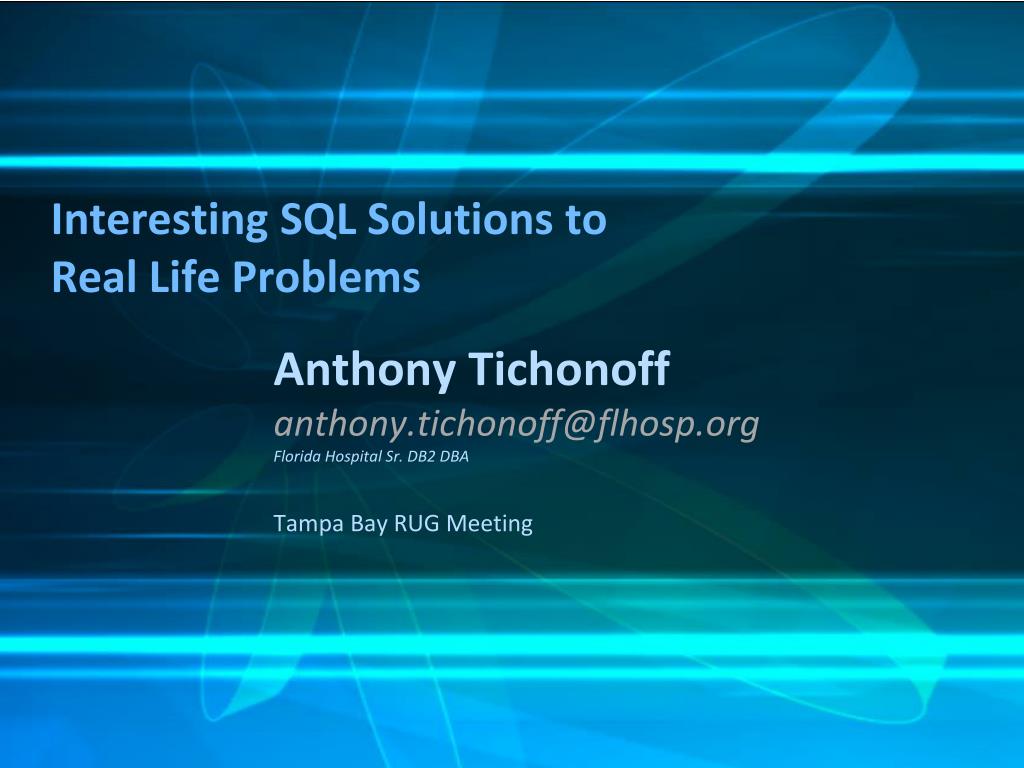 Interesting SQL Solutions to Real Life Problems

Anthony Tichonoff
anthony.tichonoff@flhosp.org
Florida Hospital Sr. DB2 DBA

Tampa Bay RUG Meeting